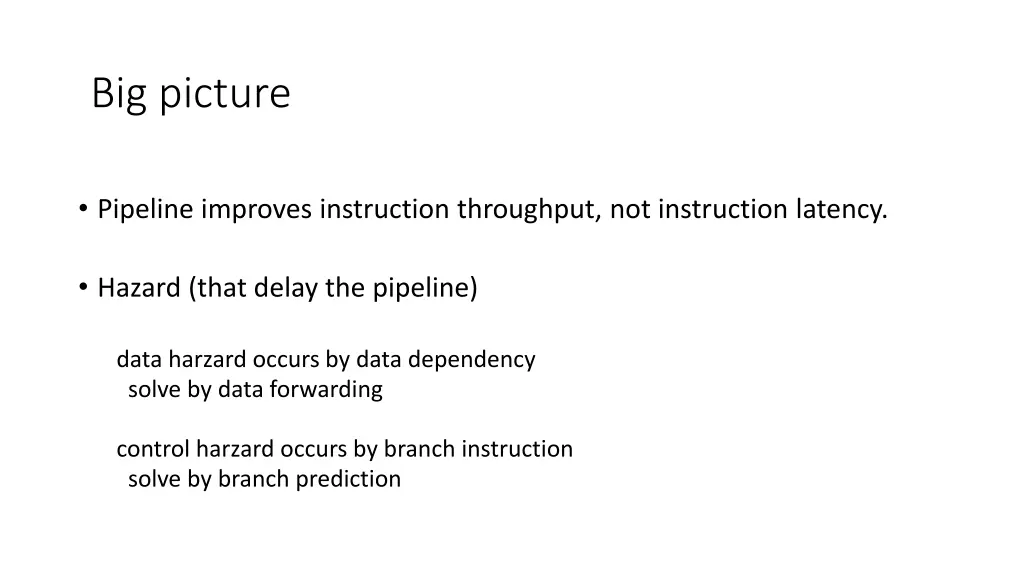 Big picture

• Pipeline improves instruction throughput, not instruction latency.

• Hazard (that delay the pipeline)

data harzard occurs by data dependency
solve by data forwarding

control harzard occurs by branch instruction
solve by branch prediction